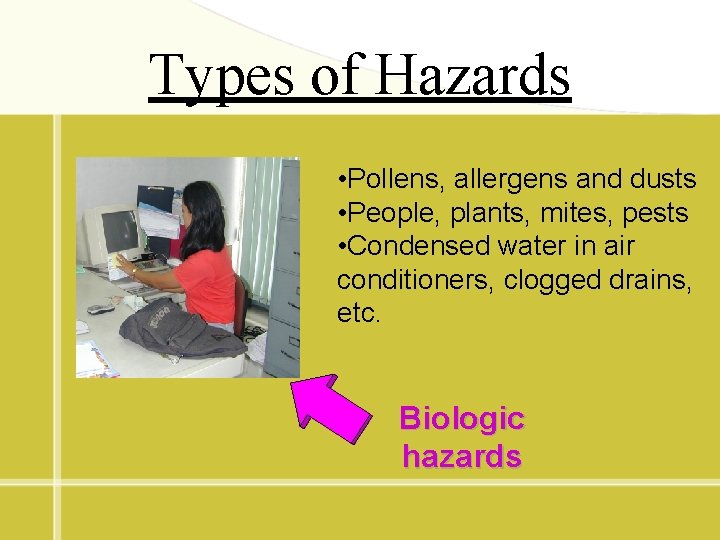 Types of Hazards

•Pollens, allergens and dusts
•People, plants, mites, pests
•Condensed water in air conditioners, clogged drains, etc.

Biologic hazards